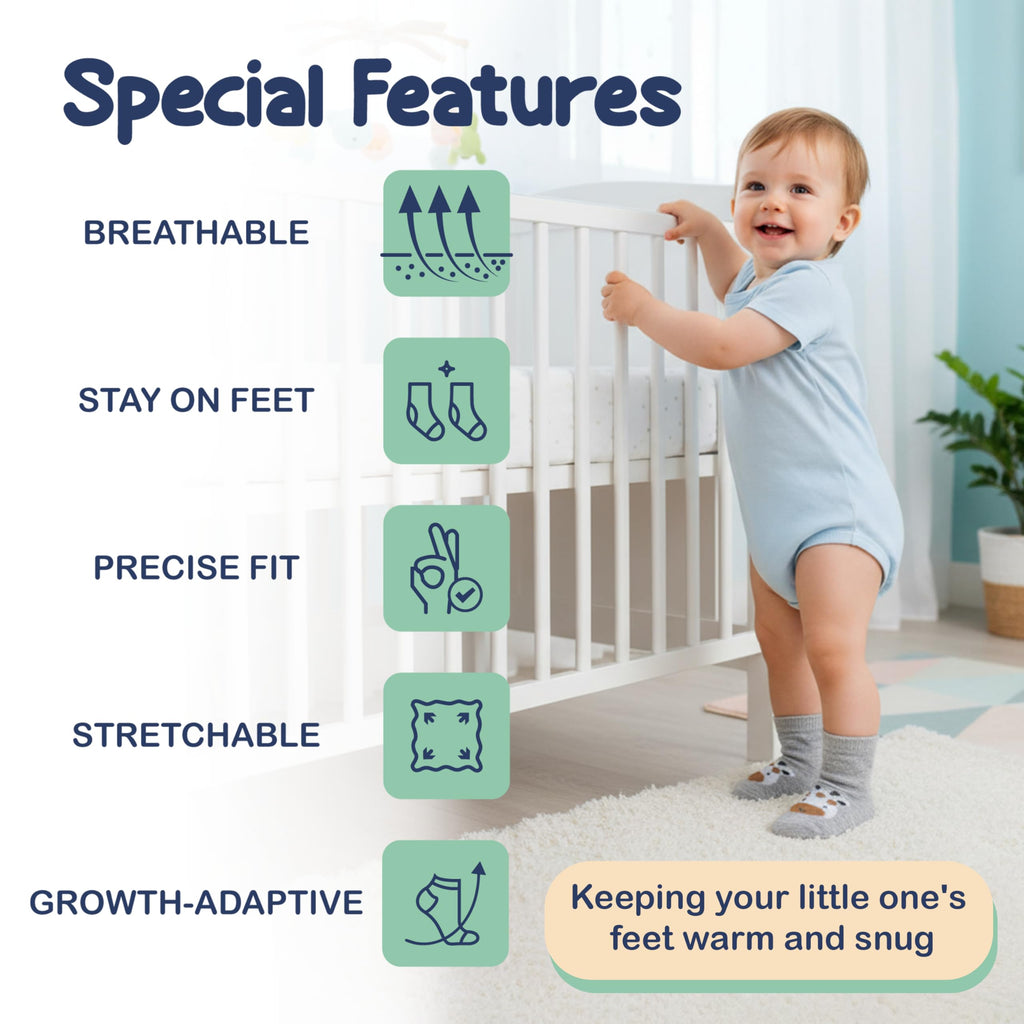 Special Features

BREATHABLE

STAY ON FEET

PRECISE FIT

STRETCHABLE

GROWTH-ADAPTIVE

Keeping your little one's feet warm and snug